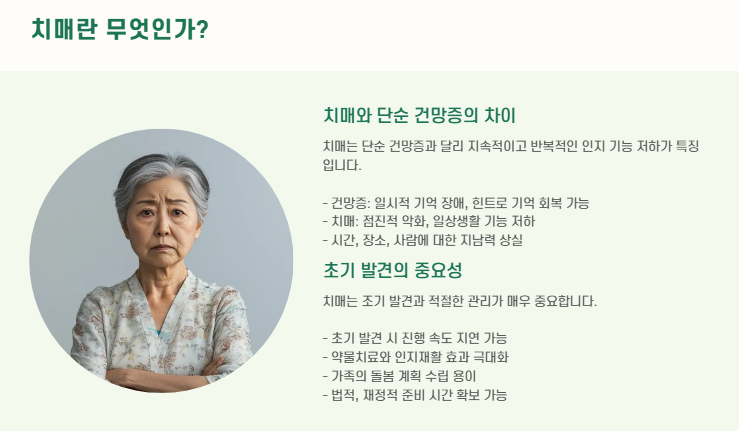 치매란 무엇인가?

치매와 단순 건망증의 차이

치매는 단순 건망증과 달리 지속적이고 반복적인 인지 기능 저하가 특징입니다.

- 건망증: 일시적 기억 장애, 힌트로 기억 회복 가능
- 치매: 점진적 악화, 일상생활 기능 저하
- 시간, 장소, 사람에 대한 지남력 상실

초기 발견의 중요성

치매는 조기 발견과 적절한 관리가 매우 중요합니다.

- 초기 발견 시 진행 속도 지연 가능
- 약물치료와 인지재활 효과 극대화
- 가족의 돌봄 계획 수립 용이
- 법적, 재정적 준비 시간 확보 가능